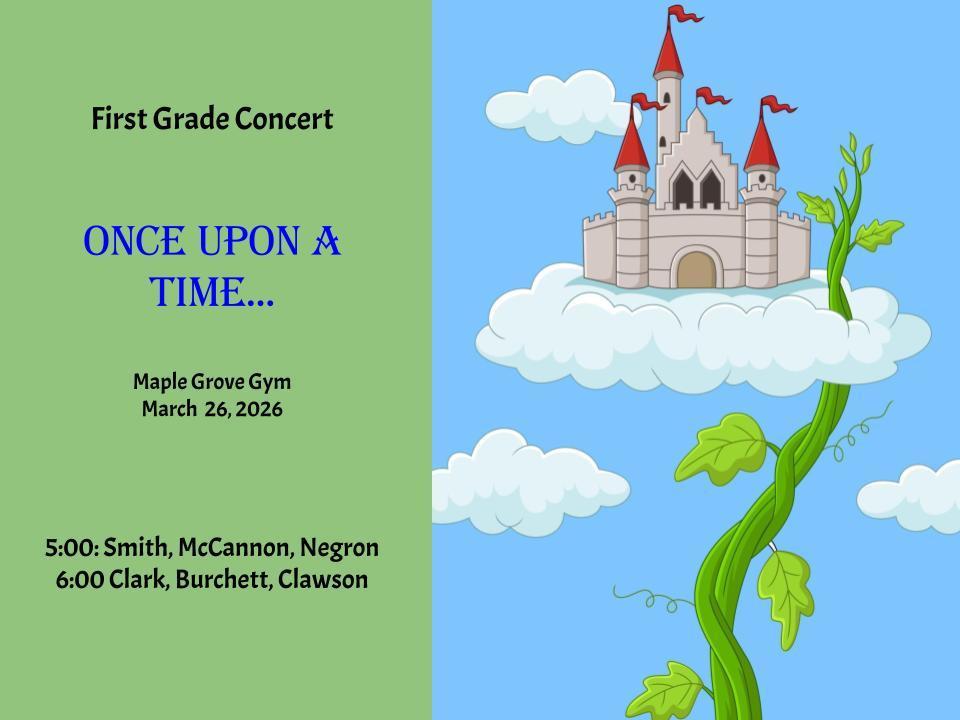 First Grade Concert

ONCE UPON A TIME...

Maple Grove Gym
March 26, 2026

5:00: Smith, McCannon, Negron
6:00 Clark, Burchett, Clawson